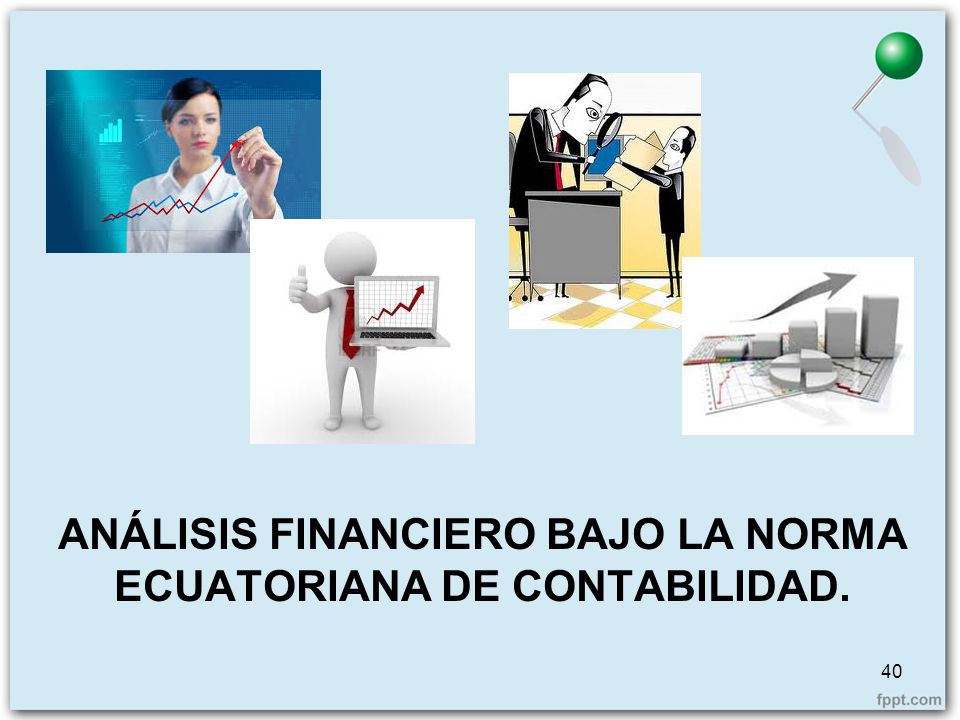 ANÁLISIS FINANCIERO BAJO LA NORMA ECUATORIANA DE CONTABILIDAD.

40

fppt.com